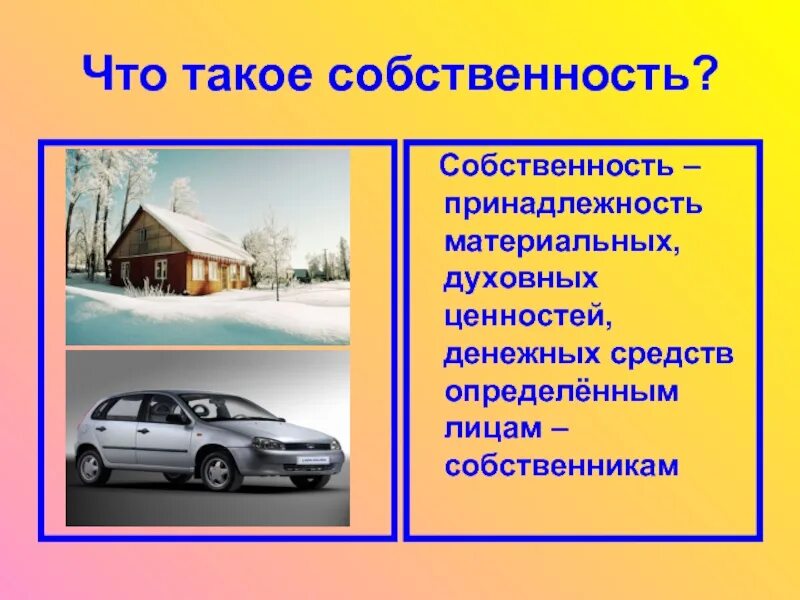 Что такое собственность?

Собственность – принадлежность материальных, духовных ценностей, денежных средств определённым лицам – собственникам